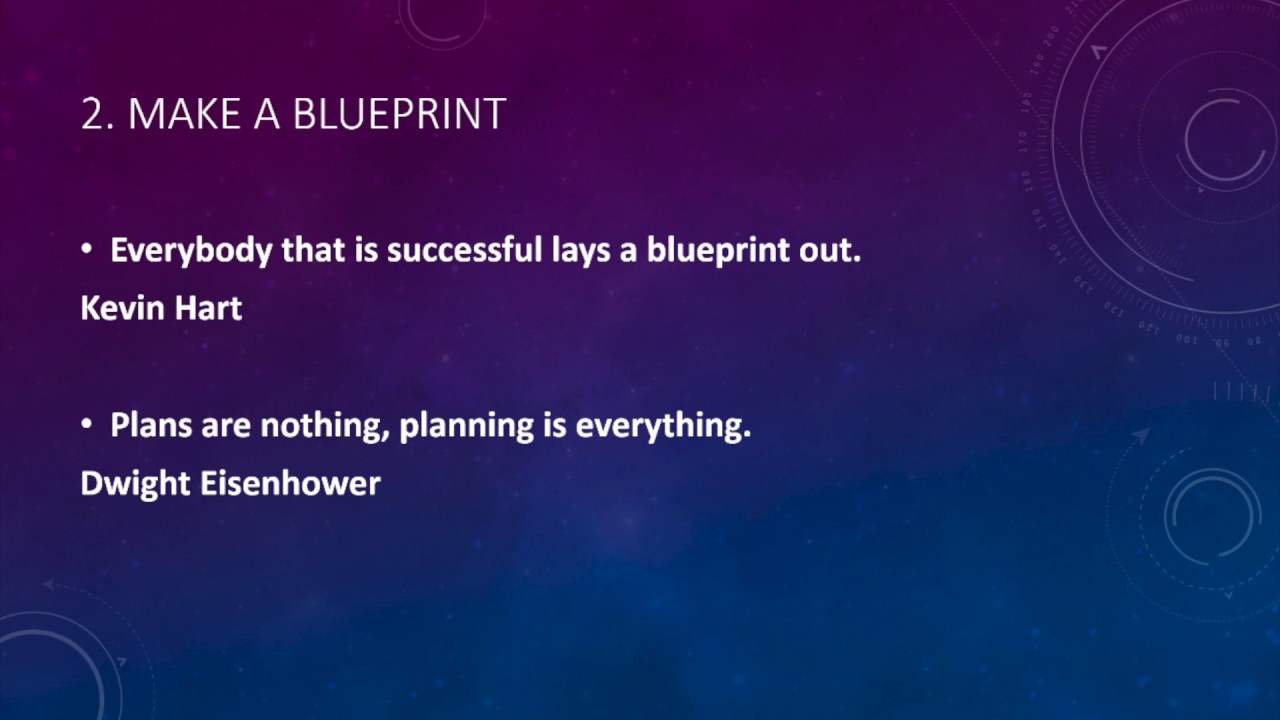 2. MAKE A BLUEPRINT

• Everybody that is successful lays a blueprint out.
Kevin Hart

• Plans are nothing, planning is everything.
Dwight Eisenhower